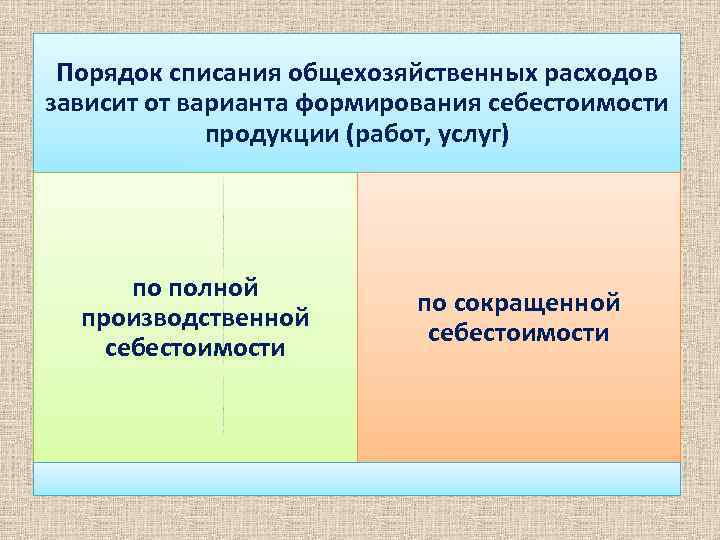 Порядок списания общехозяйственных расходов зависит от варианта формирования себестоимости продукции (работ, услуг)

по полной производственной себестоимости

по сокращенной себестоимости